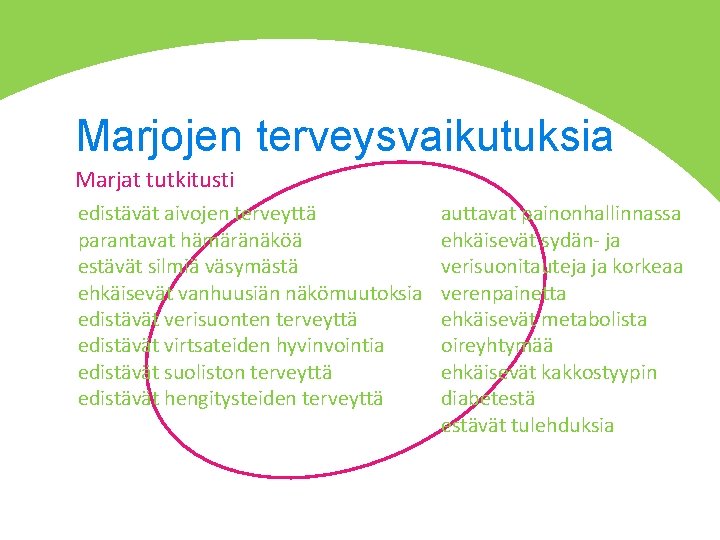 Marjojen terveysvaikutuksia

Marjat tutkitusti

edistävät aivojen terveyttä
parantavat hämäränäköä
estävät silmiä väsymästä
ehkäisevät vanhuusiän näkömuutoksia
edistävät verisuonten terveyttä
edistävät virtsateiden hyvinvointia
edistävät suoliston terveyttä
edistävät hengitysteiden terveyttä

auttavat painonhallinnassa
ehkäisevät sydän- ja verisuonitauteja ja korkeaa verenpainetta
ehkäisevät metabolista oireyhtymää
ehkäisevät kakkostyypin diabetestä
estävät tulehduksia